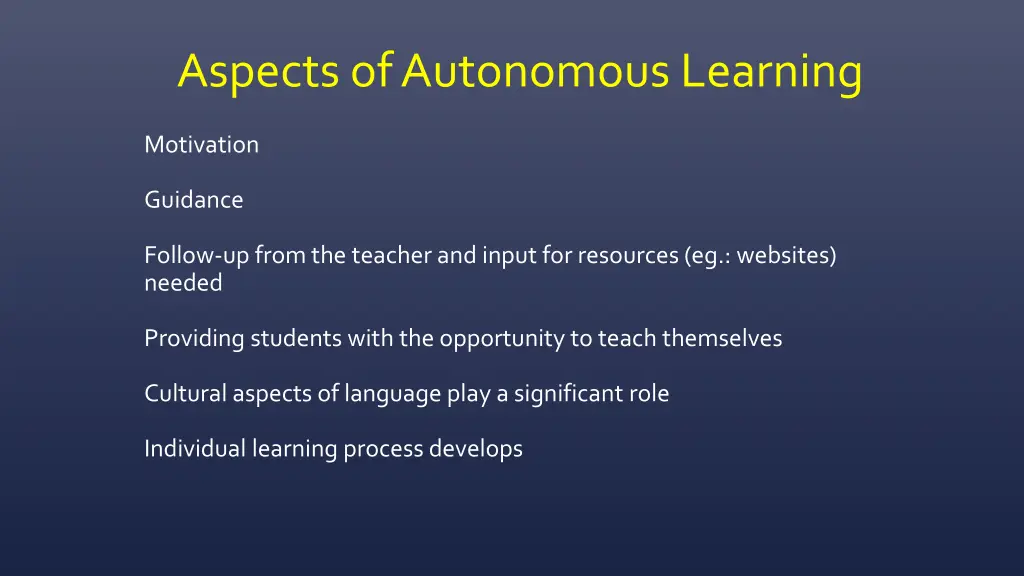 Aspects of Autonomous Learning

Motivation

Guidance

Follow-up from the teacher and input for resources (eg.: websites) needed

Providing students with the opportunity to teach themselves

Cultural aspects of language play a significant role

Individual learning process develops